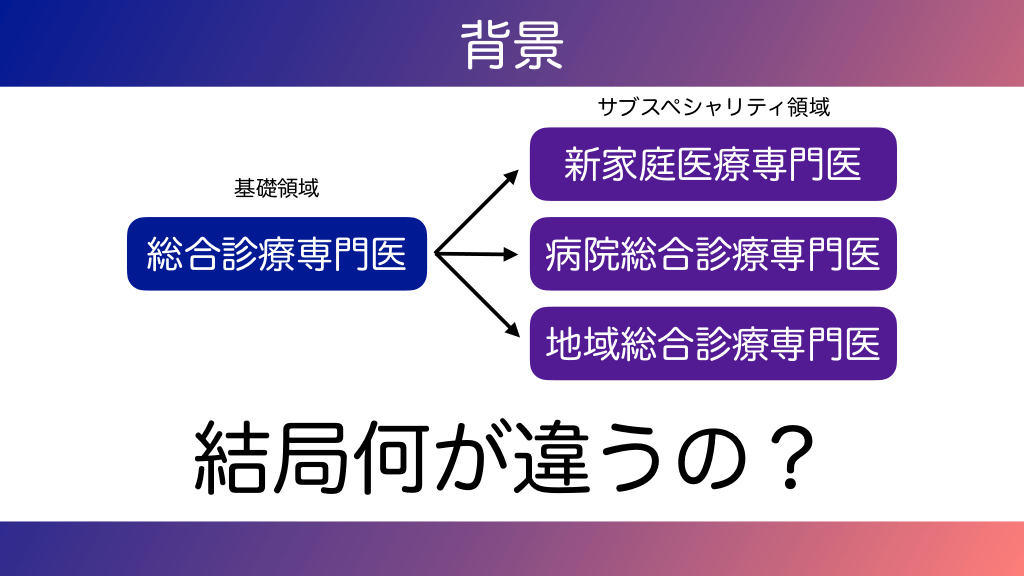 背景

基礎領域

総合診療専門医

サブスペシャリティ領域

新家庭医療専門医

病院総合診療専門医

地域総合診療専門医

結局何が違うの？